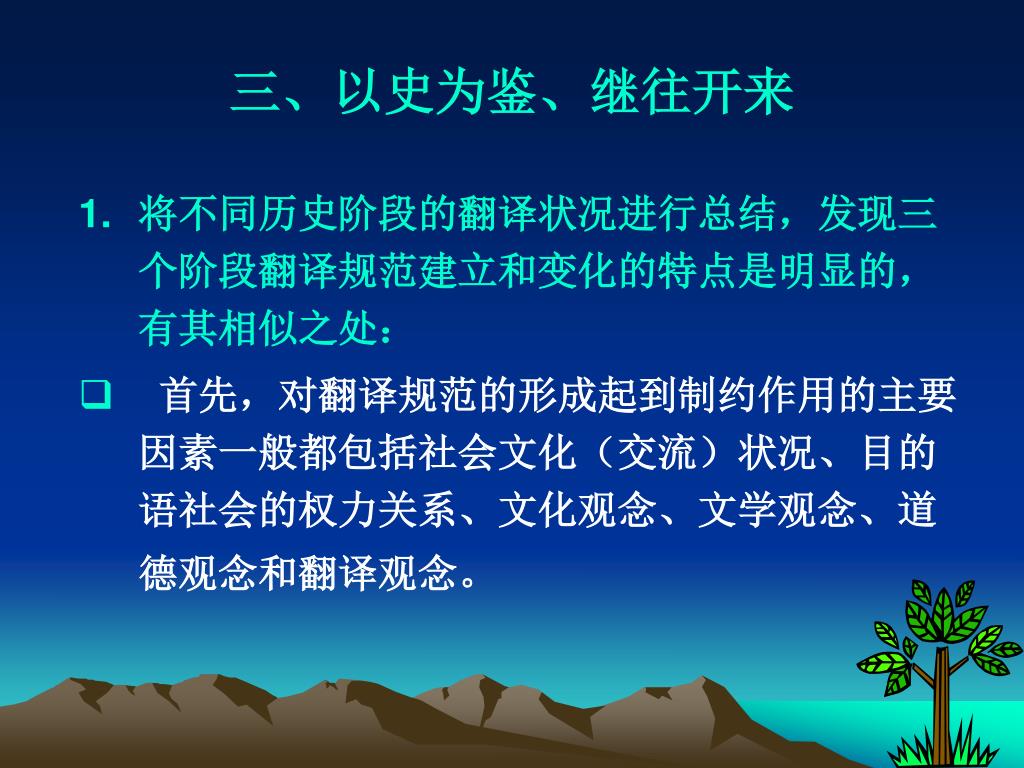 三、以史为鉴、继往开来

1. 将不同历史阶段的翻译状况进行总结，发现三个阶段翻译规范建立和变化的特点是明显的，有其相似之处：

❑ 首先，对翻译规范的形成起到制约作用的主要因素一般都包括社会文化（交流）状况、目的语社会的权力关系、文化观念、文学观念、道德观念和翻译观念。